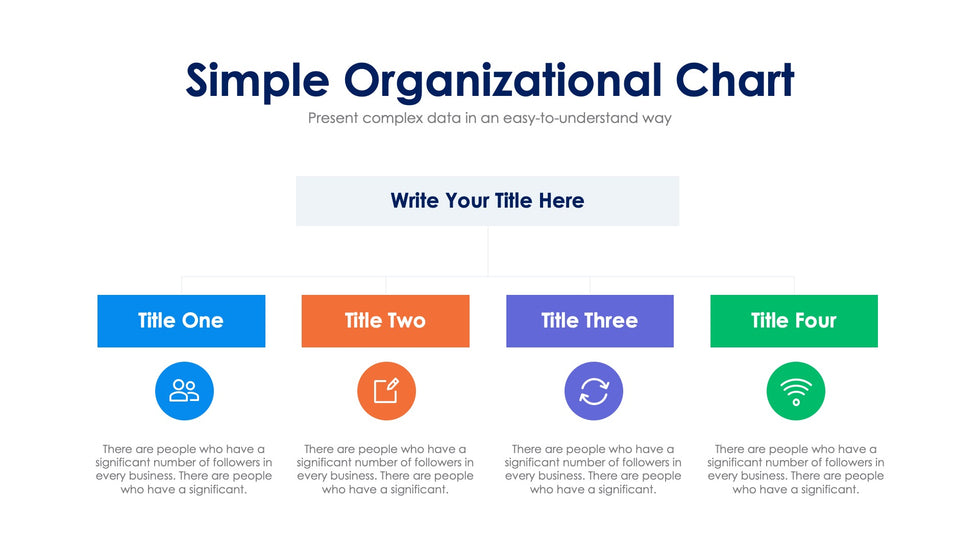 Simple Organizational Chart

Present complex data in an easy-to-understand way

Write Your Title Here

Title One

There are people who have a significant number of followers in every business. There are people who have a significant.

Title Two

There are people who have a significant number of followers in every business. There are people who have a significant.

Title Three

There are people who have a significant number of followers in every business. There are people who have a significant.

Title Four

There are people who have a significant number of followers in every business. There are people who have a significant.